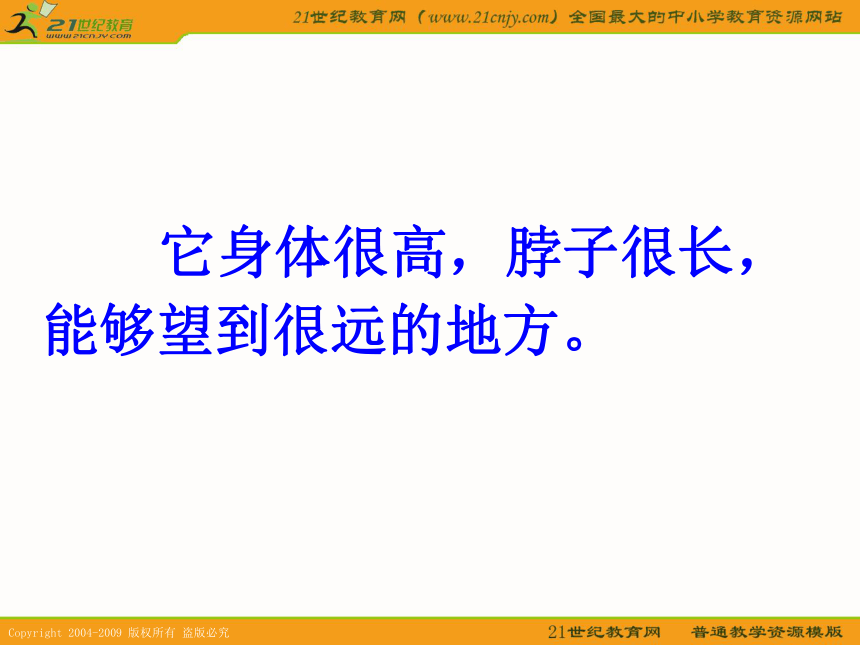 21世纪教育
www.21cnjy.com

21世纪教育网（www.21cnjy.com）全国最大的中小学教育资源网站

它身体很高，脖子很长，能够望到很远的地方。

Copyright 2004-2009 版权所有 盗版必究

21世纪教育网　普通教学资源模版